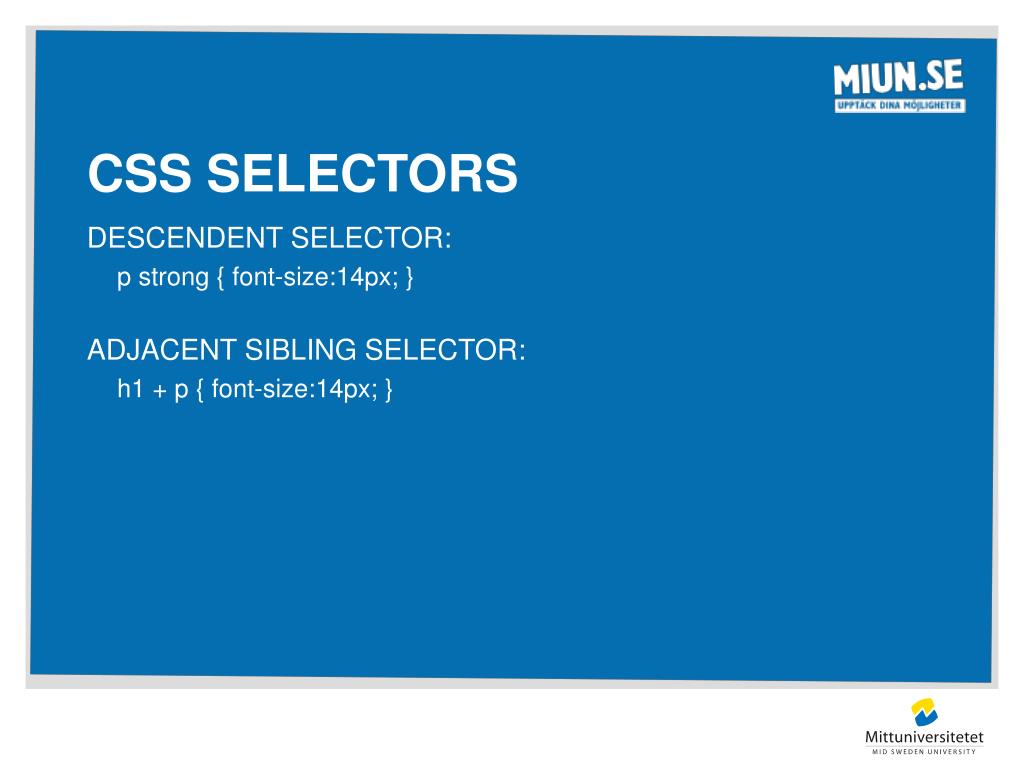 MIUN.SE
UPPTÄCK DINA MÖJLIGHETER

CSS SELECTORS

DESCENDENT SELECTOR:

p strong { font-size:14px; }

ADJACENT SIBLING SELECTOR:

h1 + p { font-size:14px; }

Mittuniversitetet
MID SWEDEN UNIVERSITY